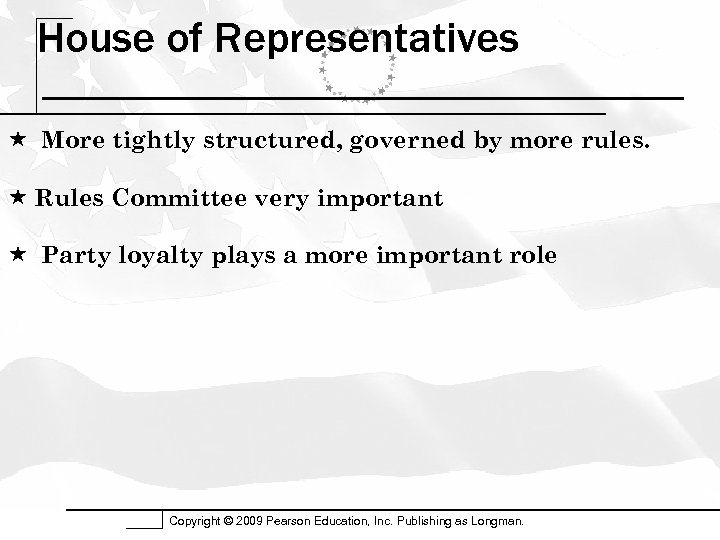 House of Representatives

★ More tightly structured, governed by more rules.

★ Rules Committee very important

★ Party loyalty plays a more important role

Copyright © 2009 Pearson Education, Inc. Publishing as Longman.